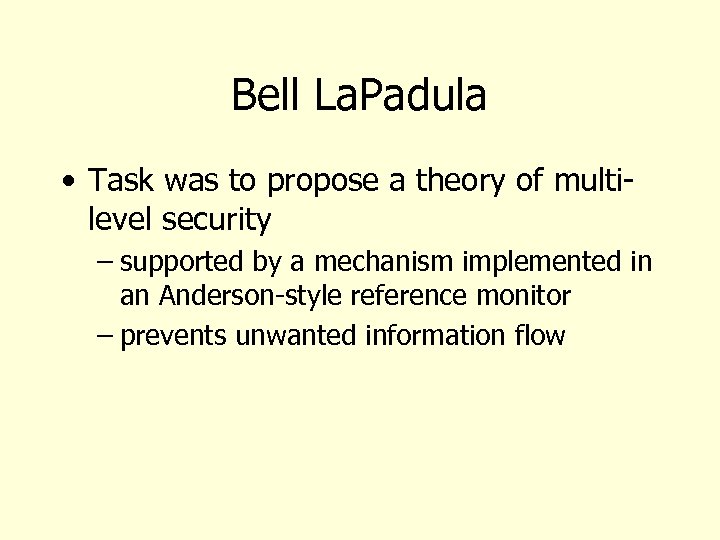 Bell LaPadula

• Task was to propose a theory of multi-level security

– supported by a mechanism implemented in an Anderson-style reference monitor

– prevents unwanted information flow